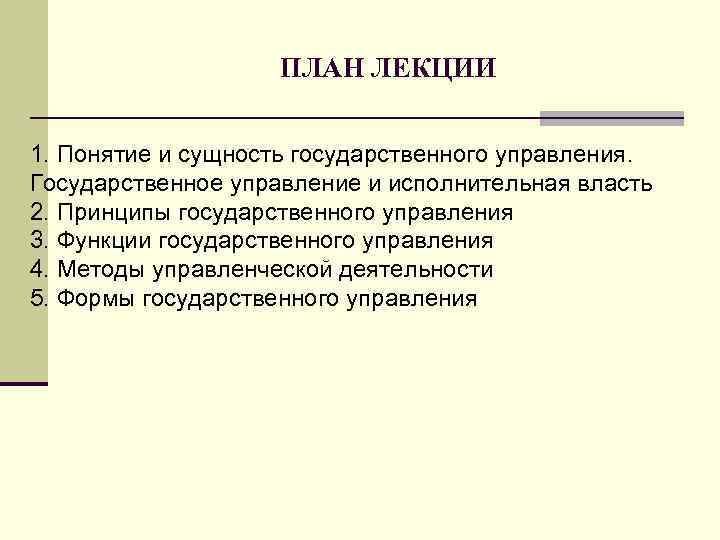 ПЛАН ЛЕКЦИИ

1. Понятие и сущность государственного управления. Государственное управление и исполнительная власть
2. Принципы государственного управления
3. Функции государственного управления
4. Методы управленческой деятельности
5. Формы государственного управления